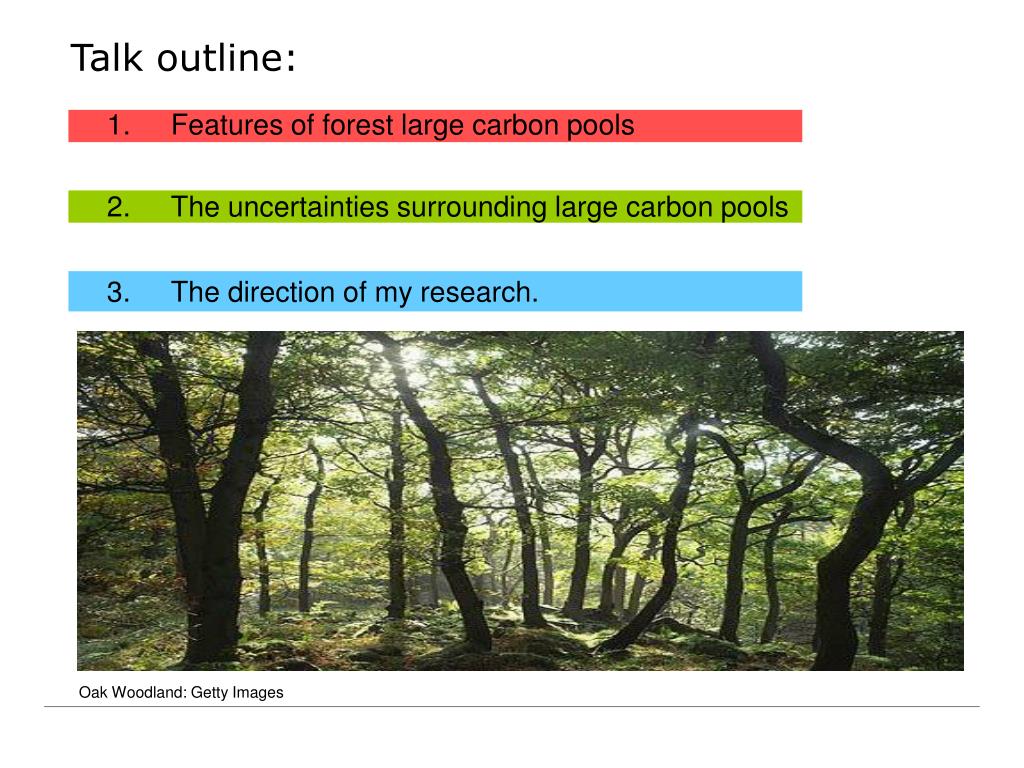 Talk outline:

1. Features of forest large carbon pools

2. The uncertainties surrounding large carbon pools

3. The direction of my research.

Oak Woodland: Getty Images